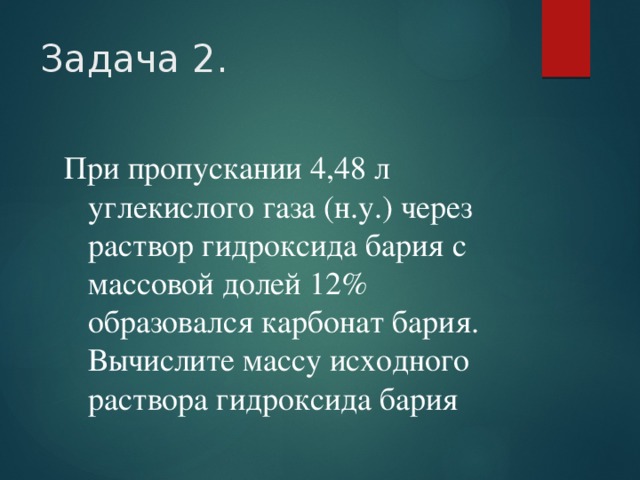 Задача 2.

При пропускании 4,48 л углекислого газа (н.у.) через раствор гидроксида бария с массовой долей 12% образовался карбонат бария. Вычислите массу исходного раствора гидроксида бария